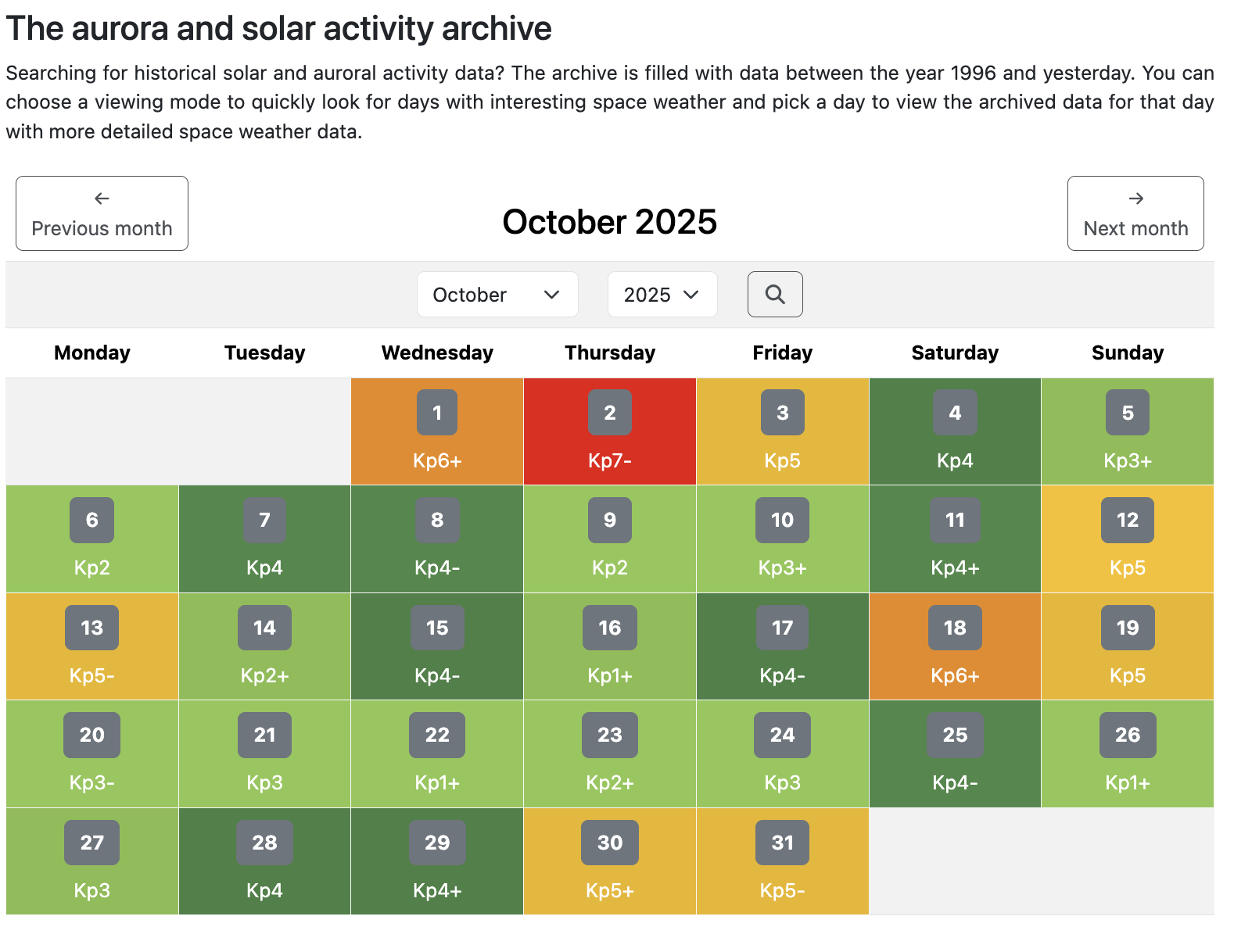 The aurora and solar activity archive

Searching for historical solar and auroral activity data? The archive is filled with data between the year 1996 and yesterday. You can choose a viewing mode to quickly look for days with interesting space weather and pick a day to view the archived data for that day with more detailed space weather data.

← Previous month

October 2025

→ Next month

October 2025

| Monday | Tuesday | Wednesday | Thursday | Friday | Saturday | Sunday |
|---|---|---|---|---|---|---|
| | | 1 Kp6+ | 2 Kp7- | 3 Kp5 | 4 Kp4 | 5 Kp3+ |
| 6 Kp2 | 7 Kp4 | 8 Kp4- | 9 Kp2 | 10 Kp3+ | 11 Kp4+ | 12 Kp5 |
| 13 Kp5- | 14 Kp2+ | 15 Kp4- | 16 Kp1+ | 17 Kp4- | 18 Kp6+ | 19 Kp5 |
| 20 Kp3- | 21 Kp3 | 22 Kp1+ | 23 Kp2+ | 24 Kp3 | 25 Kp4- | 26 Kp1+ |
| 27 Kp3 | 28 Kp4 | 29 Kp4+ | 30 Kp5+ | 31 Kp5- | | |